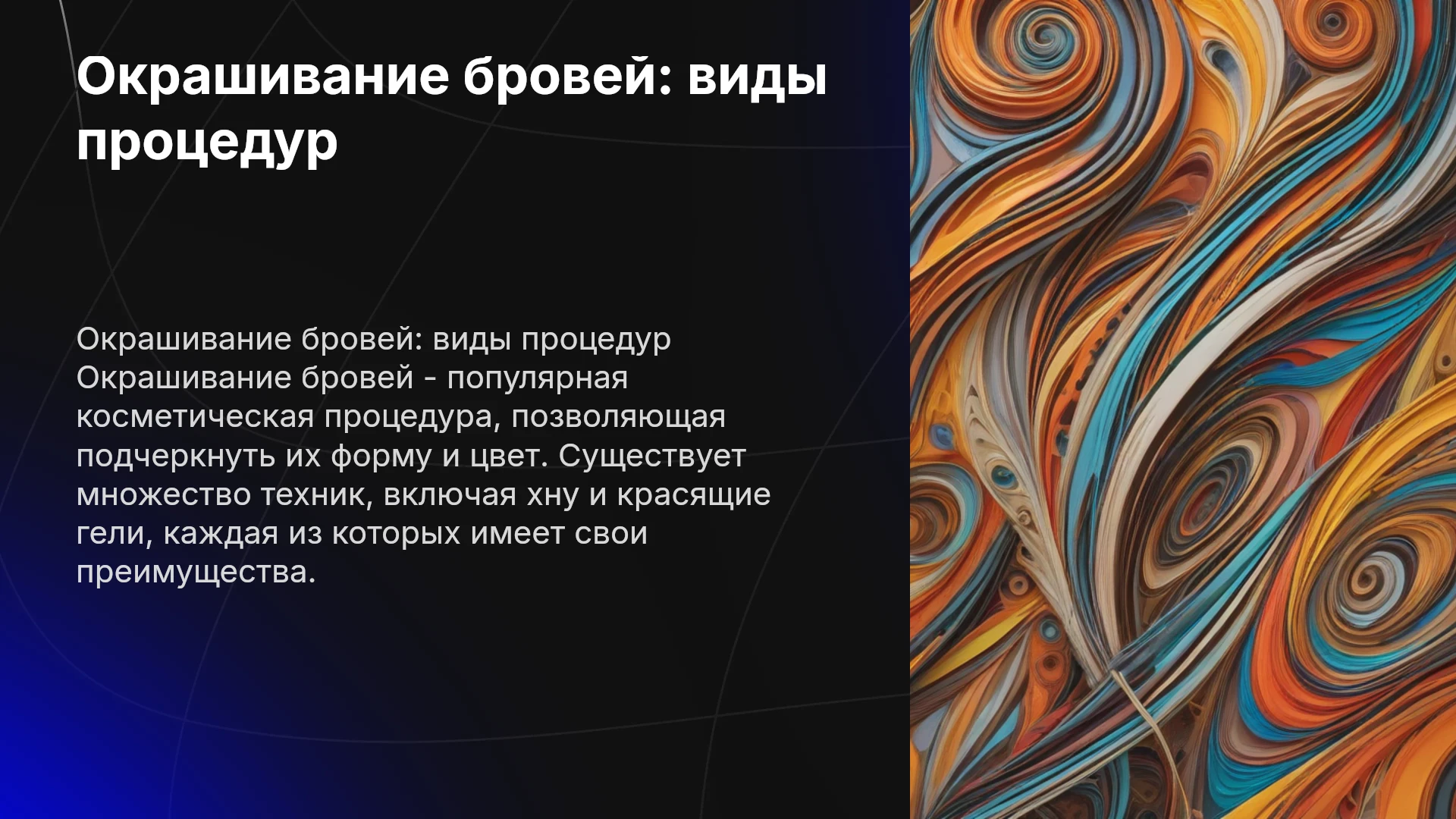 Окрашивание бровей: виды процедур

Окрашивание бровей: виды процедур Окрашивание бровей - популярная косметическая процедура, позволяющая подчеркнуть их форму и цвет. Существует множество техник, включая хну и красящие гели, каждая из которых имеет свои преимущества.